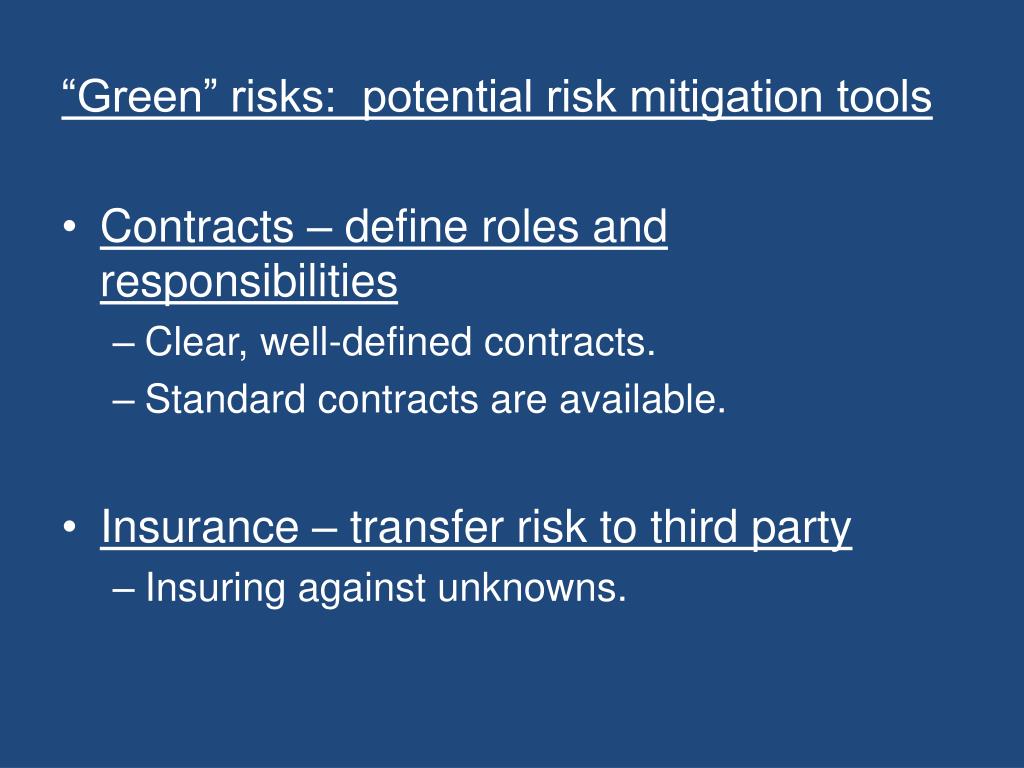 “Green” risks:  potential risk mitigation tools

• Contracts – define roles and responsibilities
– Clear, well-defined contracts.
– Standard contracts are available.

• Insurance – transfer risk to third party
– Insuring against unknowns.